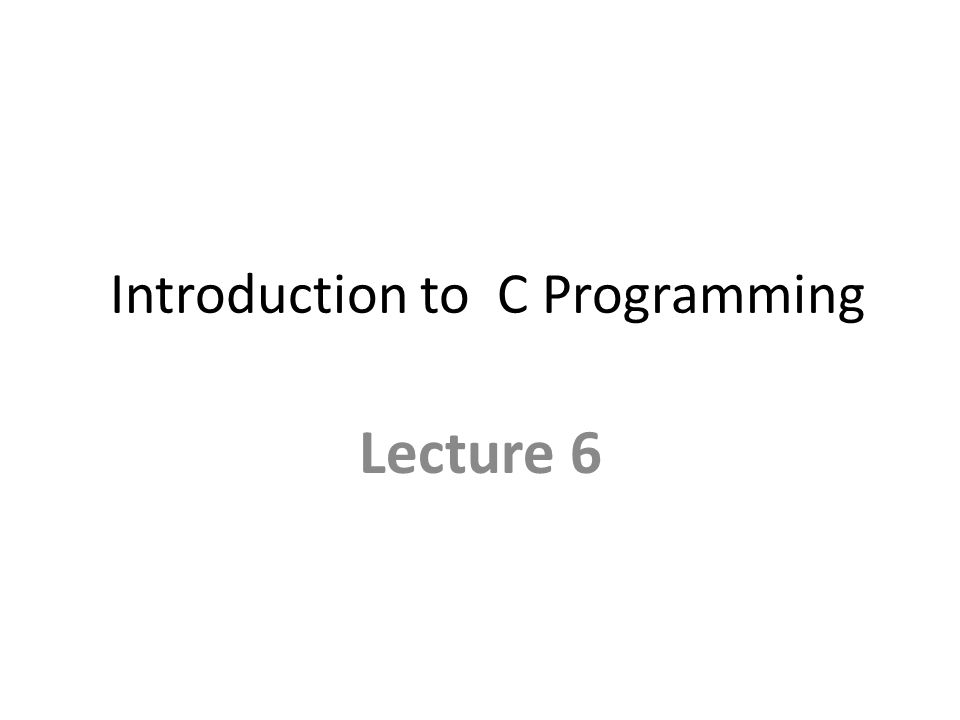 Introduction to  C Programming

Lecture 6